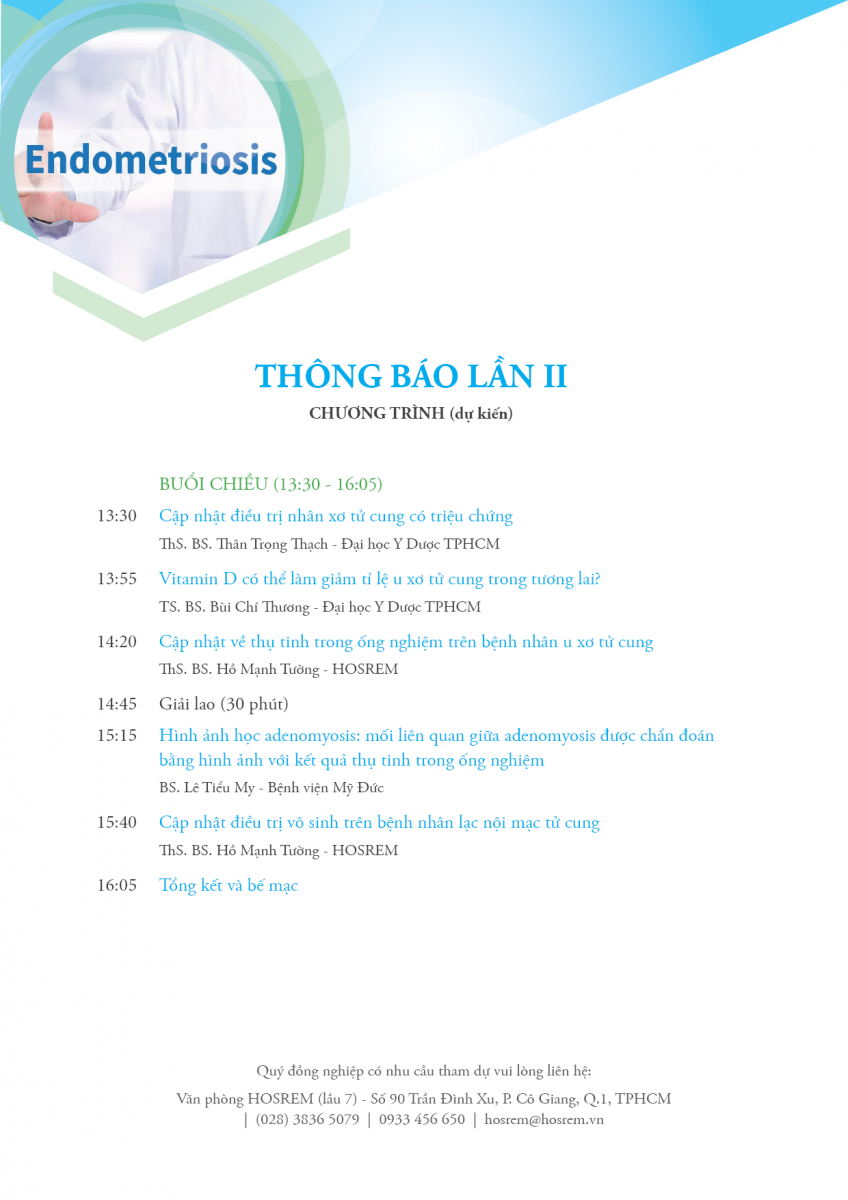 Endometriosis

THÔNG BÁO LẦN II

CHƯƠNG TRÌNH (dự kiến)

BUỔI CHIỀU (13:30 - 16:05)

13:30 Cập nhật điều trị nhân xơ tử cung có triệu chứng
ThS. BS. Thân Trọng Thạch - Đại học Y Dược TPHCM

13:55 Vitamin D có thể làm giảm tỉ lệ u xơ tử cung trong tương lai?
TS. BS. Bùi Chí Thương - Đại học Y Dược TPHCM

14:20 Cập nhật về thụ tinh trong ống nghiệm trên bệnh nhân u xơ tử cung
ThS. BS. Hồ Mạnh Tường - HOSREM

14:45 Giải lao (30 phút)

15:15 Hình ảnh học adenomyosis: mối liên quan giữa adenomyosis được chẩn đoán bằng hình ảnh với kết quả thụ tinh trong ống nghiệm
BS. Lê Tiểu My - Bệnh viện Mỹ Đức

15:40 Cập nhật điều trị vô sinh trên bệnh nhân lạc nội mạc tử cung
ThS. BS. Hồ Mạnh Tường - HOSREM

16:05 Tổng kết và bế mạc

Quý đồng nghiệp có nhu cầu tham dự vui lòng liên hệ:
Văn phòng HOSREM (lầu 7) - Số 90 Trần Đình Xu, P. Cô Giang, Q.1, TPHCM
| (028) 3836 5079 | 0933 456 650 | hosrem@hosrem.vn